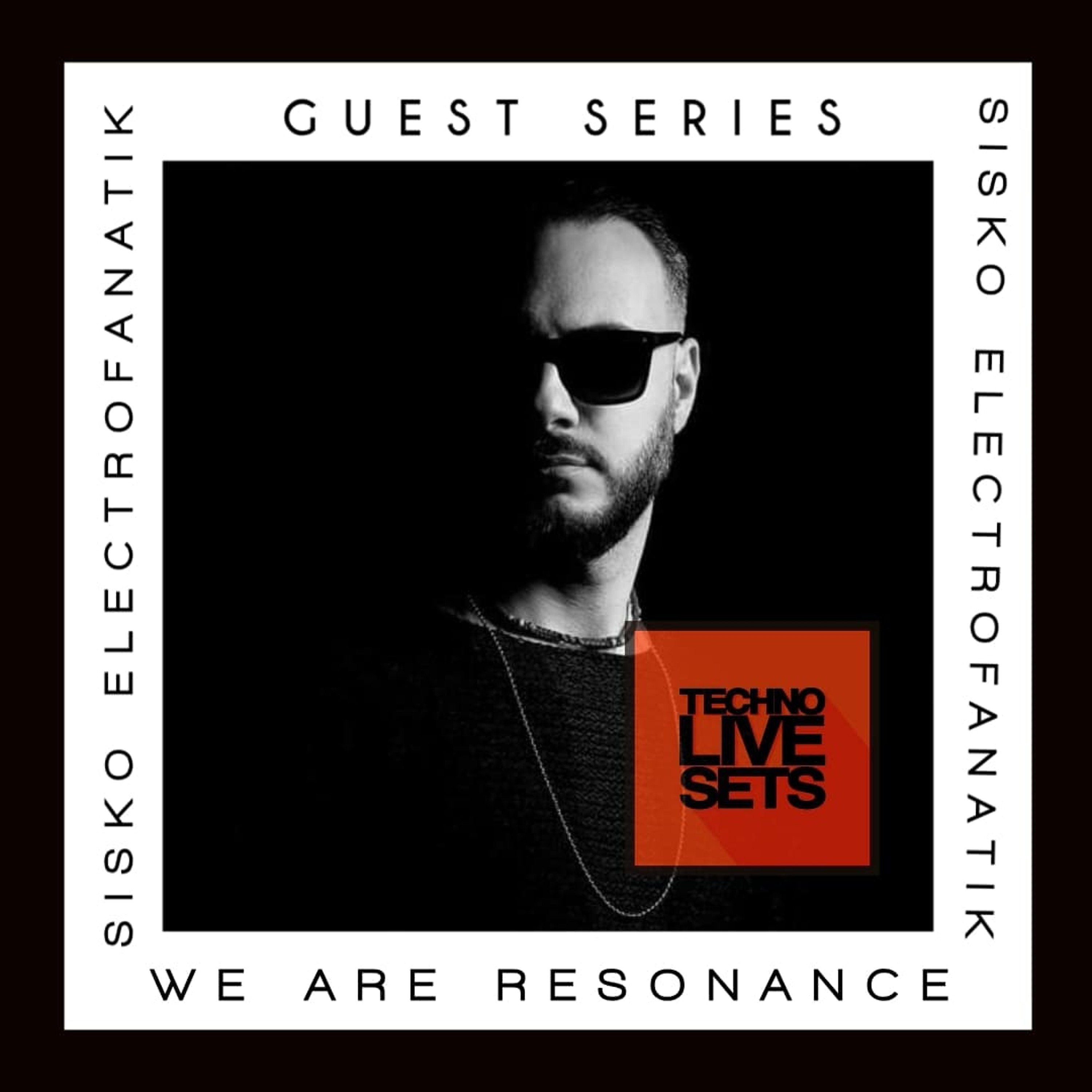 GUEST SERIES

SISKO ELECTROFANATIK

SISKO ELECTROFANATIK

TECHNO LIVE SETS

WE ARE RESONANCE